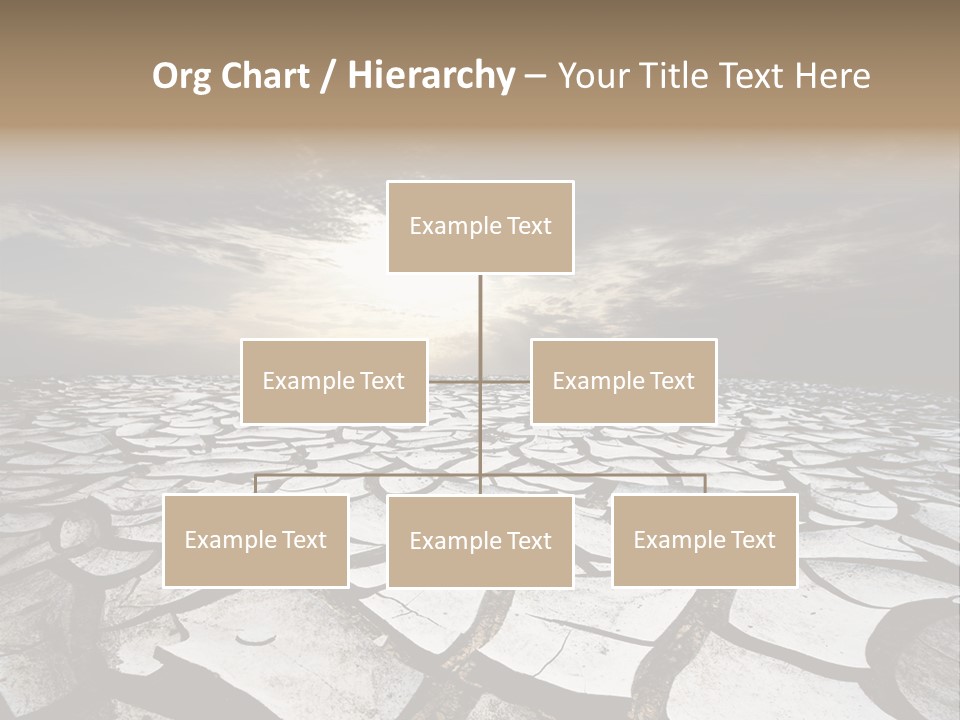 Org Chart / Hierarchy – Your Title Text Here

Example Text

Example Text

Example Text

Example Text

Example Text

Example Text